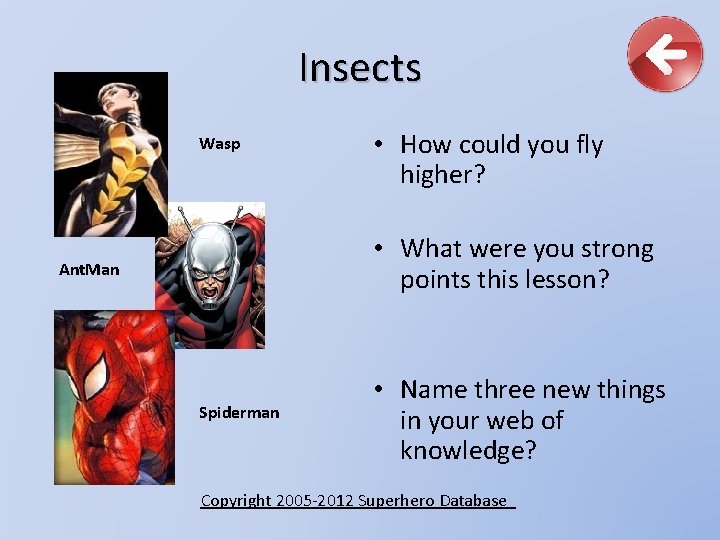 Insects

Wasp

AntMan

Spiderman

• How could you fly higher?

• What were you strong points this lesson?

• Name three new things in your web of knowledge?

Copyright 2005-2012 Superhero Database